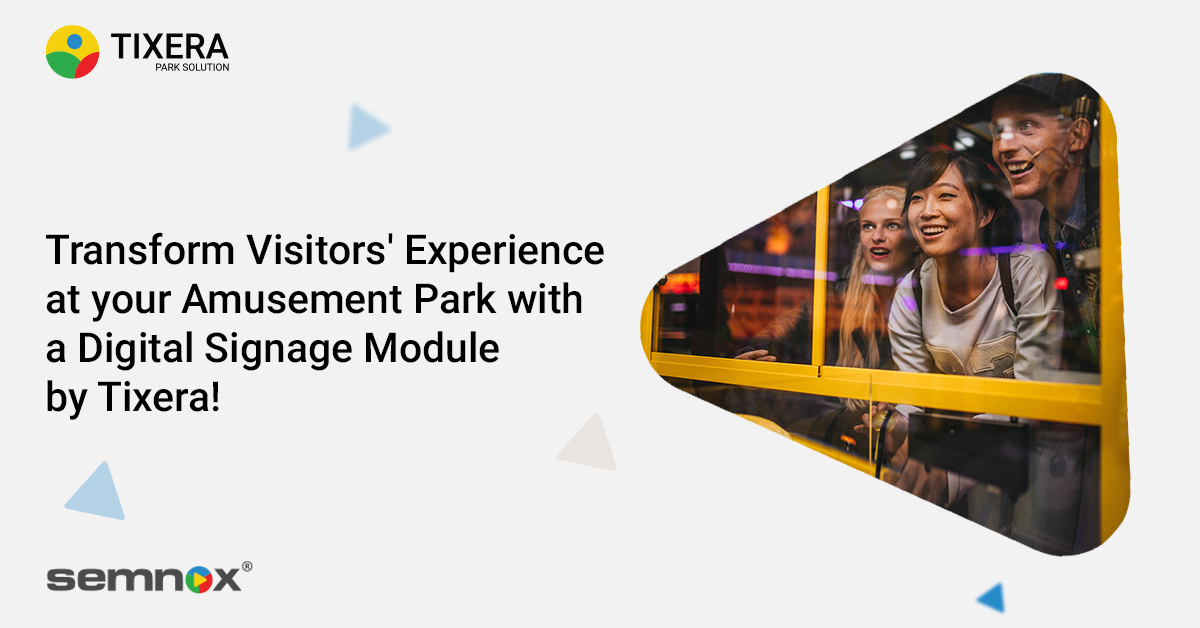 TIXERA
PARK SOLUTION

Transform Visitors' Experience at your Amusement Park with a Digital Signage Module by Tixera!

semnox®